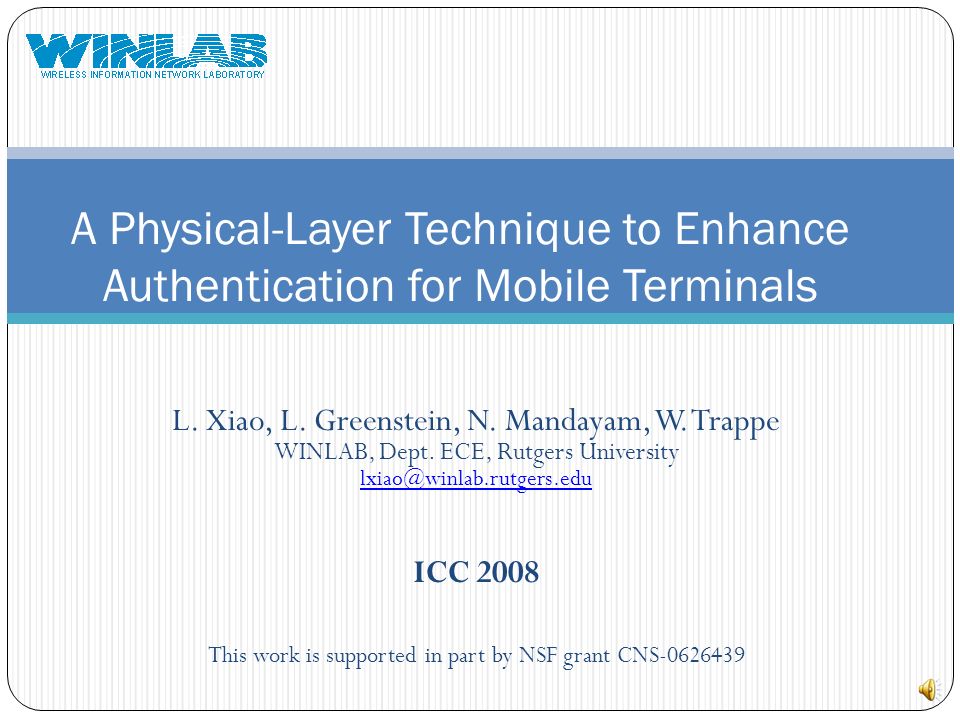 WINLAB
WIRELESS INFORMATION NETWORK LABORATORY

A Physical-Layer Technique to Enhance Authentication for Mobile Terminals

L. Xiao, L. Greenstein, N. Mandayam, W. Trappe
WINLAB, Dept. ECE, Rutgers University
lxiao@winlab.rutgers.edu

ICC 2008

This work is supported in part by NSF grant CNS-0626439